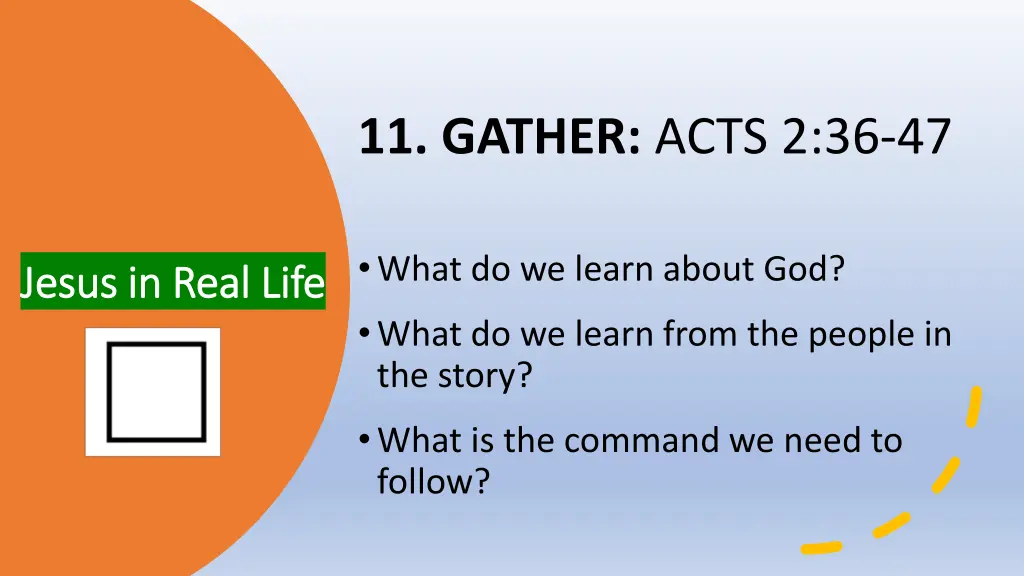 11. GATHER: ACTS 2:36-47

Jesus in Real Life

• What do we learn about God?

• What do we learn from the people in the story?

• What is the command we need to follow?